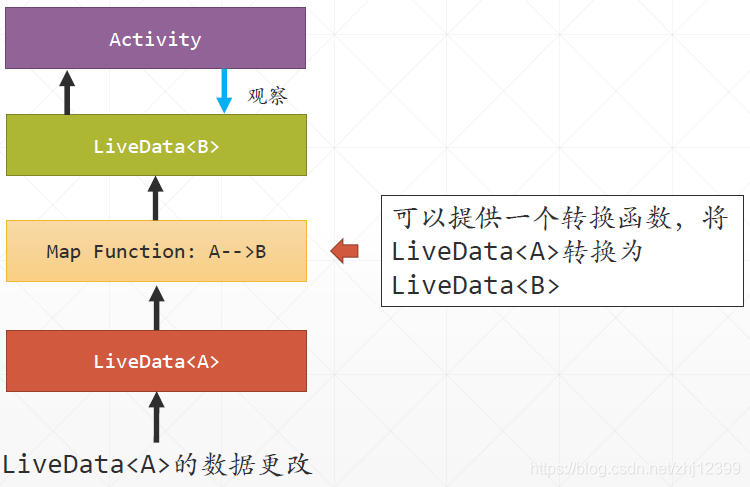 Activity

观察

LiveData<B>

Map Function: A-->B

可以提供一个转换函数，将LiveData<A>转换为LiveData<B>

LiveData<A>

LiveData<A>的数据更改

https://blog.csdn.net/zhj12399